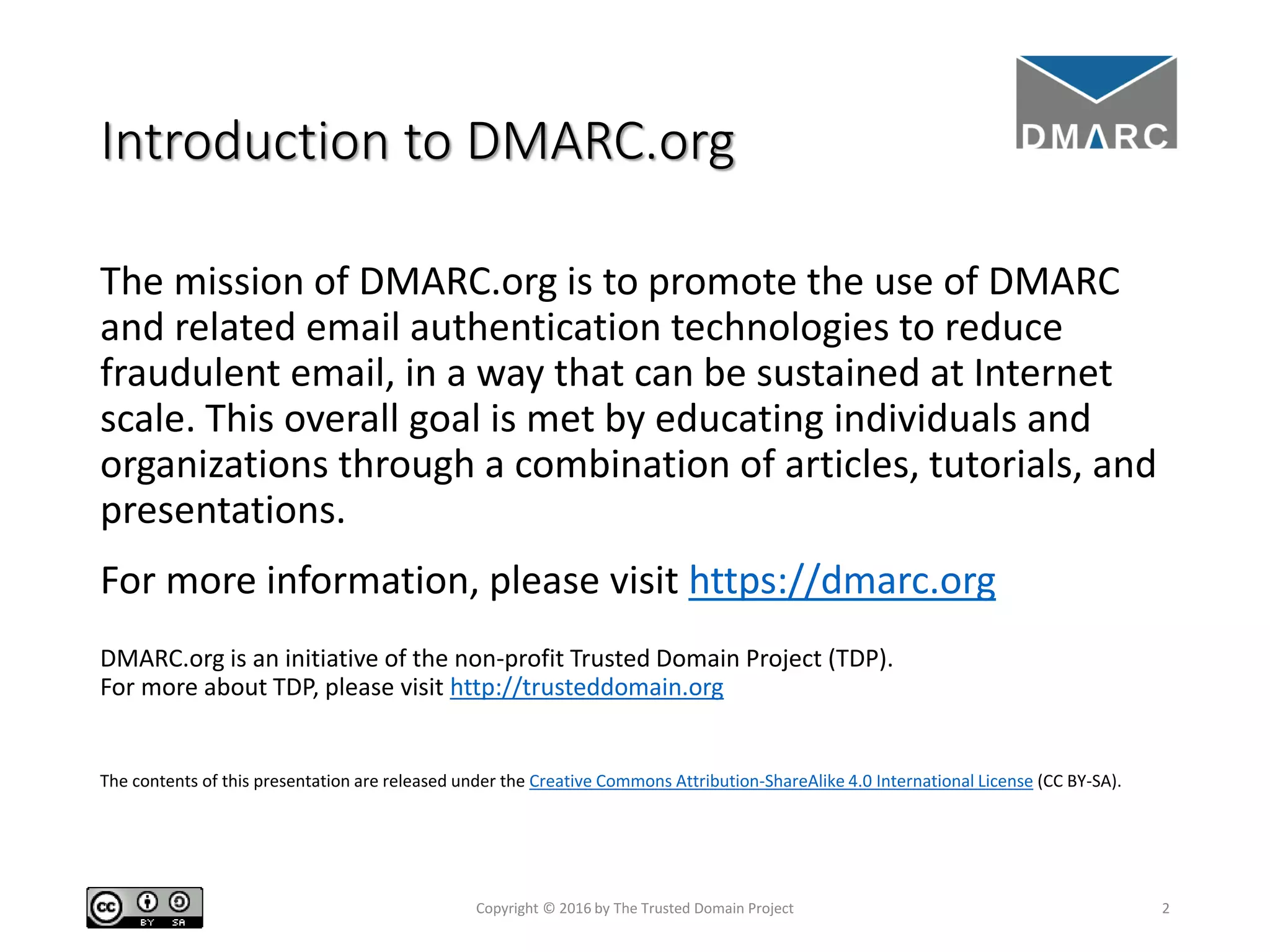 Introduction to DMARC.org

DMARC

The mission of DMARC.org is to promote the use of DMARC and related email authentication technologies to reduce fraudulent email, in a way that can be sustained at Internet scale. This overall goal is met by educating individuals and organizations through a combination of articles, tutorials, and presentations.

For more information, please visit https://dmarc.org

DMARC.org is an initiative of the non-profit Trusted Domain Project (TDP).
For more about TDP, please visit http://trusteddomain.org

The contents of this presentation are released under the Creative Commons Attribution-ShareAlike 4.0 International License (CC BY-SA).

cc BY SA

Copyright © 2016 by The Trusted Domain Project

2